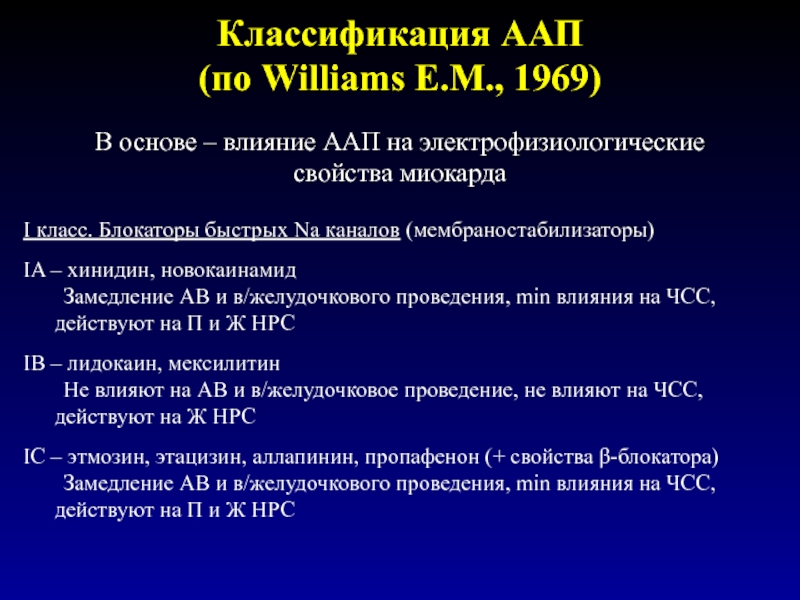 Классификация ААП
(по Williams E.M., 1969)

В основе – влияние ААП на электрофизиологические свойства миокарда

I класс. Блокаторы быстрых Na каналов (мембраностабилизаторы)

IA – хинидин, новокаинамид
Замедление АВ и в/желудочкового проведения, min влияния на ЧСС, действуют на П и Ж НРС

IB – лидокаин, мексилитин
Не влияют на АВ и в/желудочковое проведение, не влияют на ЧСС, действуют на Ж НРС

IC – этмозин, этацизин, аллапинин, пропафенон (+ свойства β-блокатора)
Замедление АВ и в/желудочкового проведения, min влияния на ЧСС, действуют на П и Ж НРС